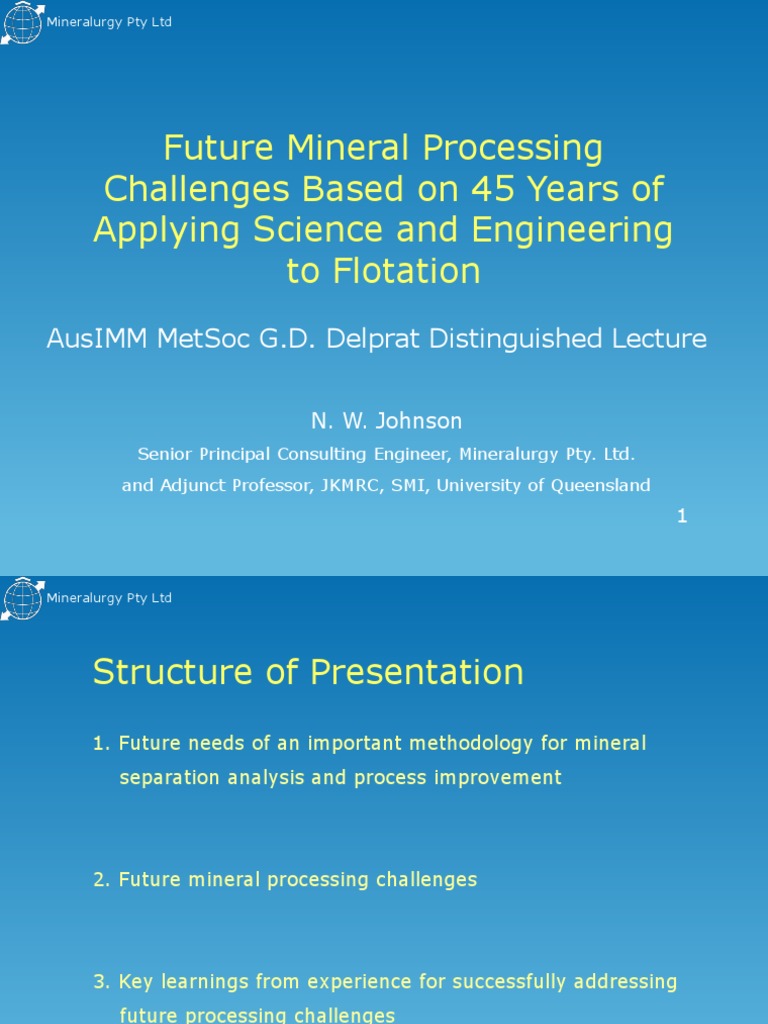 Mineralurgy Pty Ltd

Future Mineral Processing Challenges Based on 45 Years of Applying Science and Engineering to Flotation

AusIMM MetSoc G.D. Delprat Distinguished Lecture

N. W. Johnson

Senior Principal Consulting Engineer, Mineralurgy Pty. Ltd.

and Adjunct Professor, JKMRC, SMI, University of Queensland

1

Mineralurgy Pty Ltd

Structure of Presentation

1. Future needs of an important methodology for mineral separation analysis and process improvement

2. Future mineral processing challenges

3. Key learnings from experience for successfully addressing future processing challenges